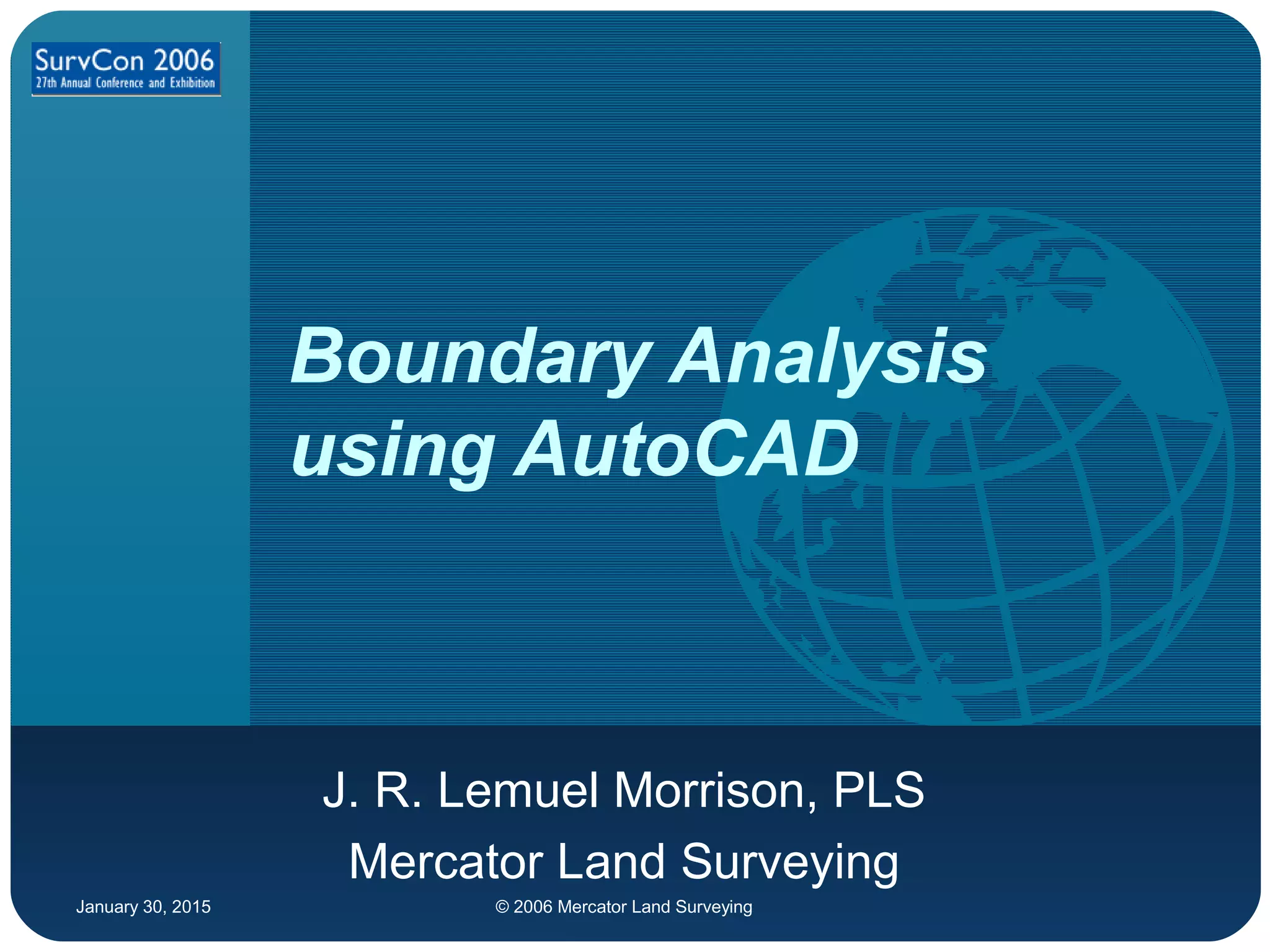 SurvCon 2006
27th Annual Conference and Exhibition

Boundary Analysis using AutoCAD

J. R. Lemuel Morrison, PLS
Mercator Land Surveying

January 30, 2015

© 2006 Mercator Land Surveying